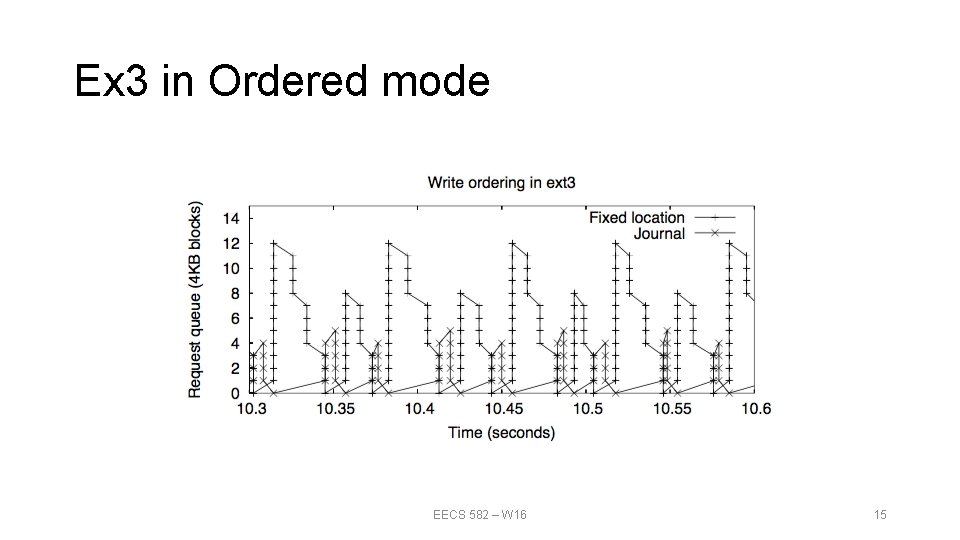 Ex3 in Ordered mode

Write ordering in ext3

Fixed location
Journal

Request queue (4KB blocks)

14
12
10
8
6
4
2
0

10.3
10.35
10.4
10.45
10.5
10.55
10.6

Time (seconds)

EECS 582 – W16

15